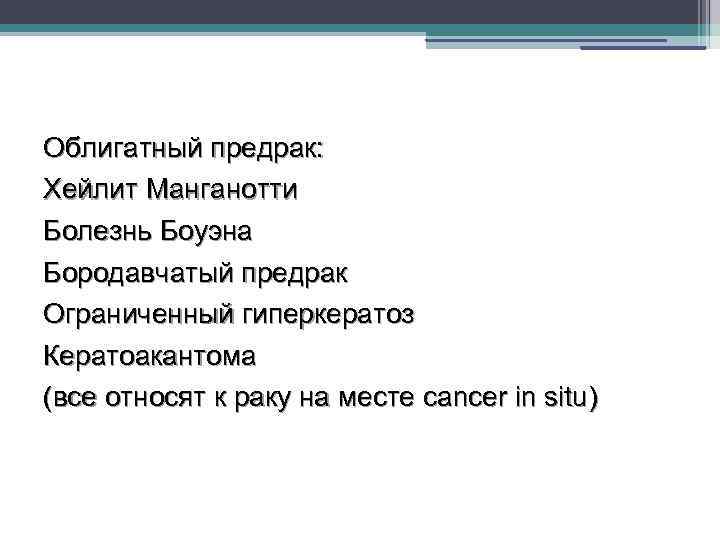 Облигатный предрак:
Хейлит Манганотти
Болезнь Боуэна
Бородавчатый предрак
Ограниченный гиперкератоз
Кератоакантома
(все относят к раку на месте cancer in situ)